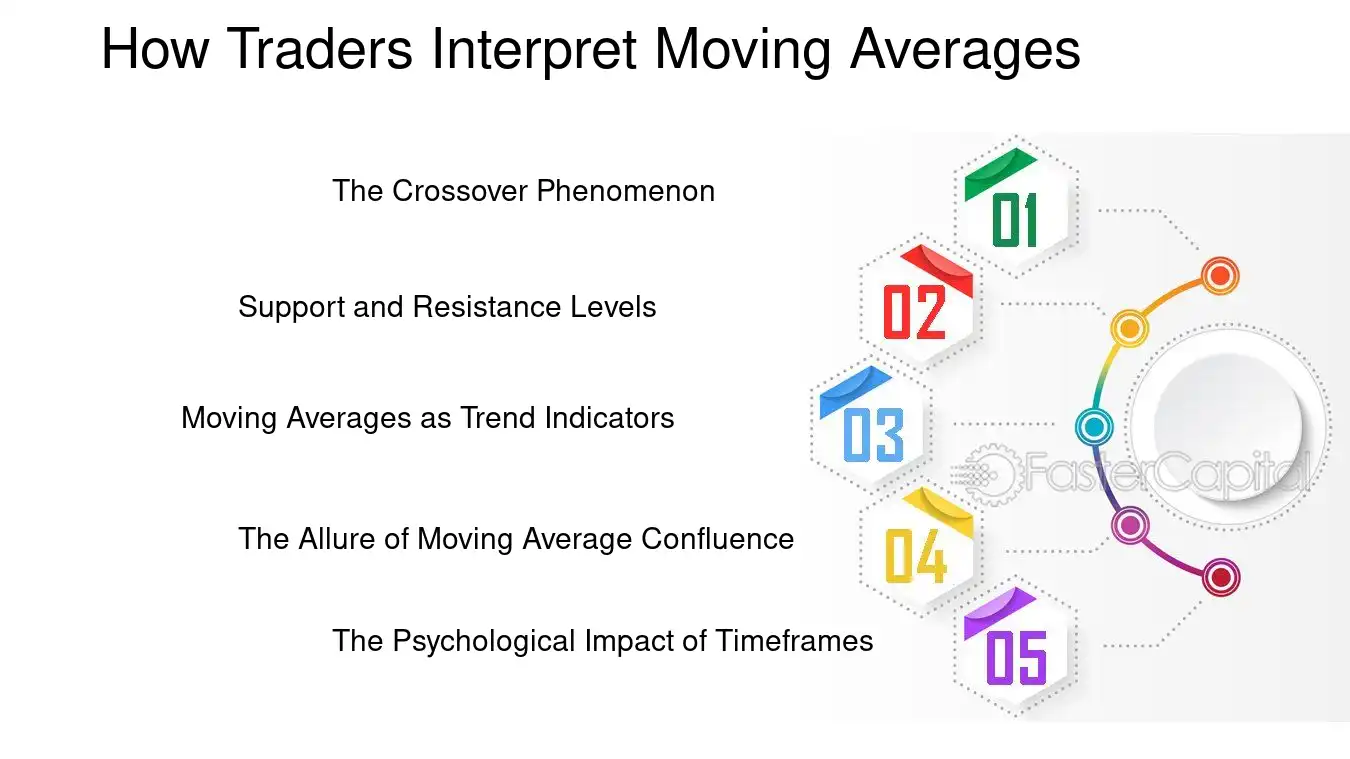 How Traders Interpret Moving Averages

The Crossover Phenomenon

01

Support and Resistance Levels

02

Moving Averages as Trend Indicators

03

The Allure of Moving Average Confluence

04

The Psychological Impact of Timeframes

05

FasterCapital